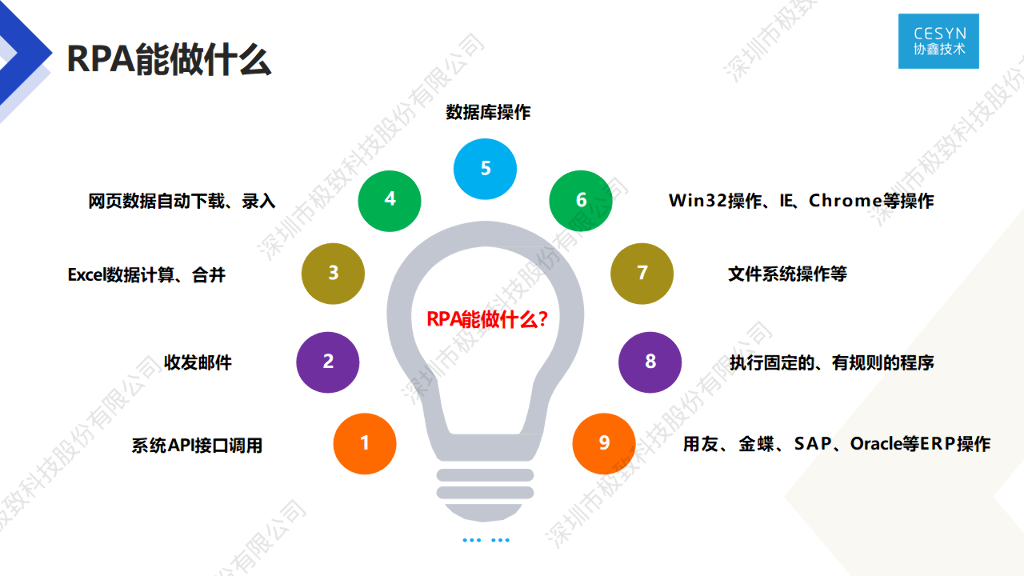 RPA能做什么

CESYN
协鑫技术

数据库操作
5

网页数据自动下载、录入
4

6
Win32操作、IE、Chrome等操作

Excel数据计算、合并
3

7
文件系统操作等

RPA能做什么？

收发邮件
2

8
执行固定的、有规则的程序

系统API接口调用
1

9
用友、金蝶、SAP、Oracle等ERP操作

… …

深圳市极致科技股份有限公司